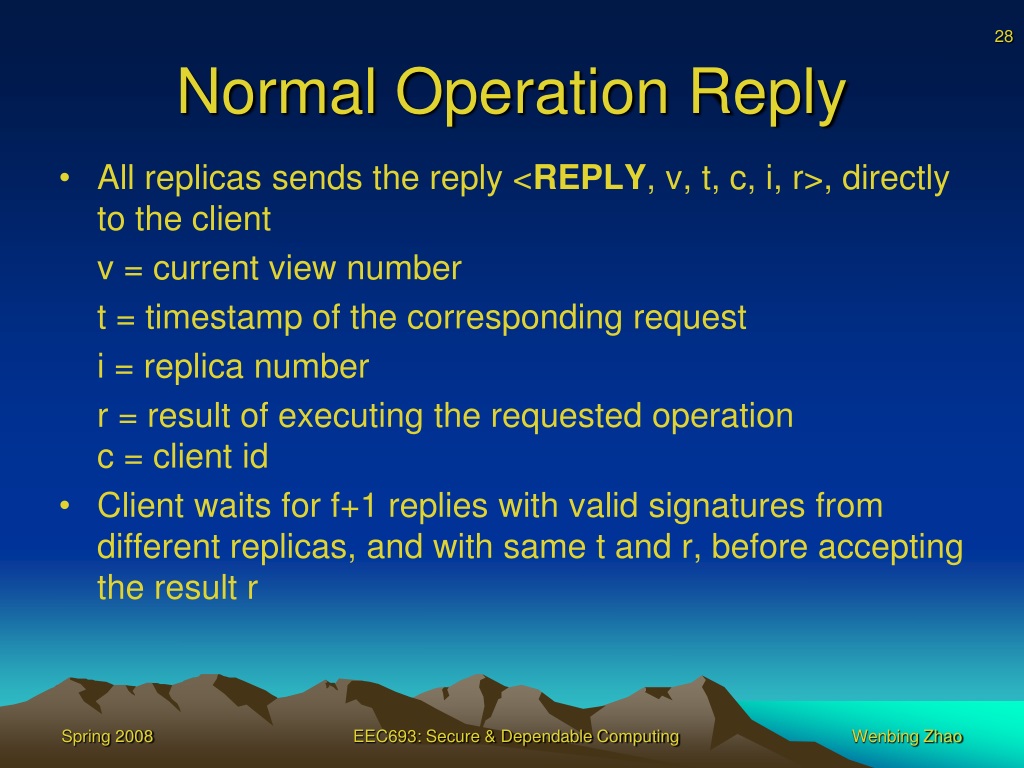 28

Normal Operation Reply

• All replicas sends the reply <**REPLY**, v, t, c, i, r>, directly to the client

v = current view number

t = timestamp of the corresponding request

i = replica number

r = result of executing the requested operation
c = client id

• Client waits for f+1 replies with valid signatures from different replicas, and with same t and r, before accepting the result r

Spring 2008

EEC693: Secure & Dependable Computing

Wenbing Zhao